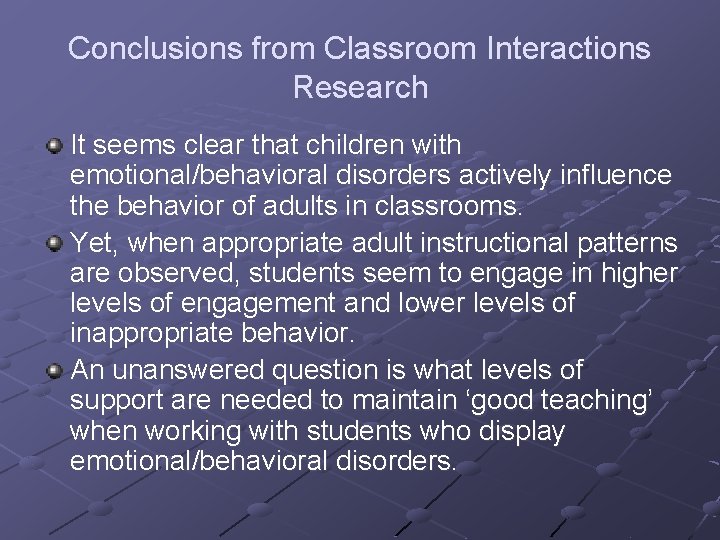 Conclusions from Classroom Interactions Research

It seems clear that children with emotional/behavioral disorders actively influence the behavior of adults in classrooms.

Yet, when appropriate adult instructional patterns are observed, students seem to engage in higher levels of engagement and lower levels of inappropriate behavior.

An unanswered question is what levels of support are needed to maintain ‘good teaching’ when working with students who display emotional/behavioral disorders.